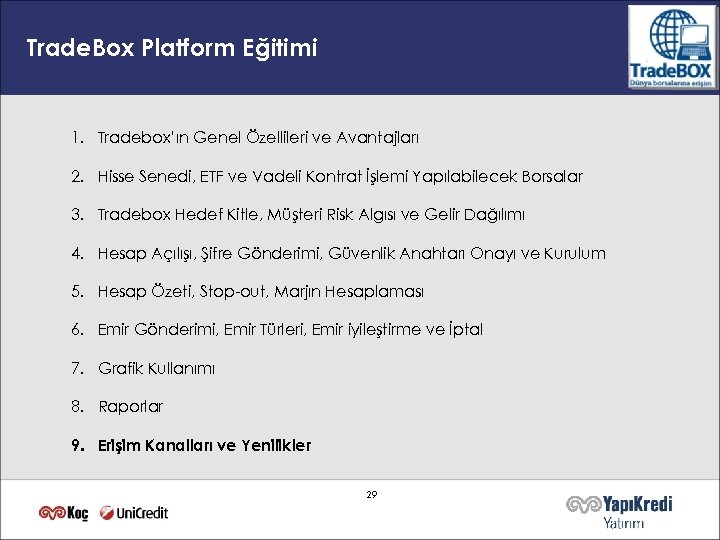 TradeBox Platform Eğitimi

TradeBOX
Dünya borsalarına erişim

1. Tradebox'ın Genel Özellileri ve Avantajları
2. Hisse Senedi, ETF ve Vadeli Kontrat İşlemi Yapılabilecek Borsalar
3. Tradebox Hedef Kitle, Müşteri Risk Algısı ve Gelir Dağılımı
4. Hesap Açılışı, Şifre Gönderimi, Güvenlik Anahtarı Onayı ve Kurulum
5. Hesap Özeti, Stop-out, Marjin Hesaplaması
6. Emir Gönderimi, Emir Türleri, Emir iyileştirme ve İptal
7. Grafik Kullanımı
8. Raporlar
9. Erişim Kanalları ve Yenilikler

29

Koç UniCredit

YapıKredi Yatırım